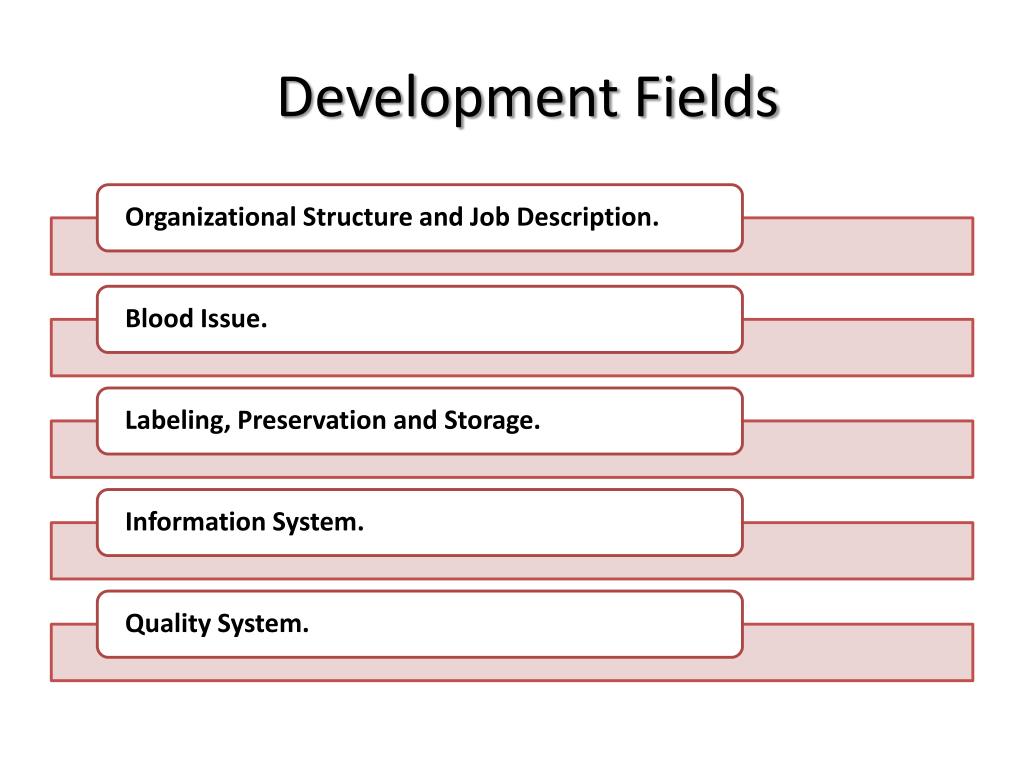 Development Fields

Organizational Structure and Job Description.

Blood Issue.

Labeling, Preservation and Storage.

Information System.

Quality System.